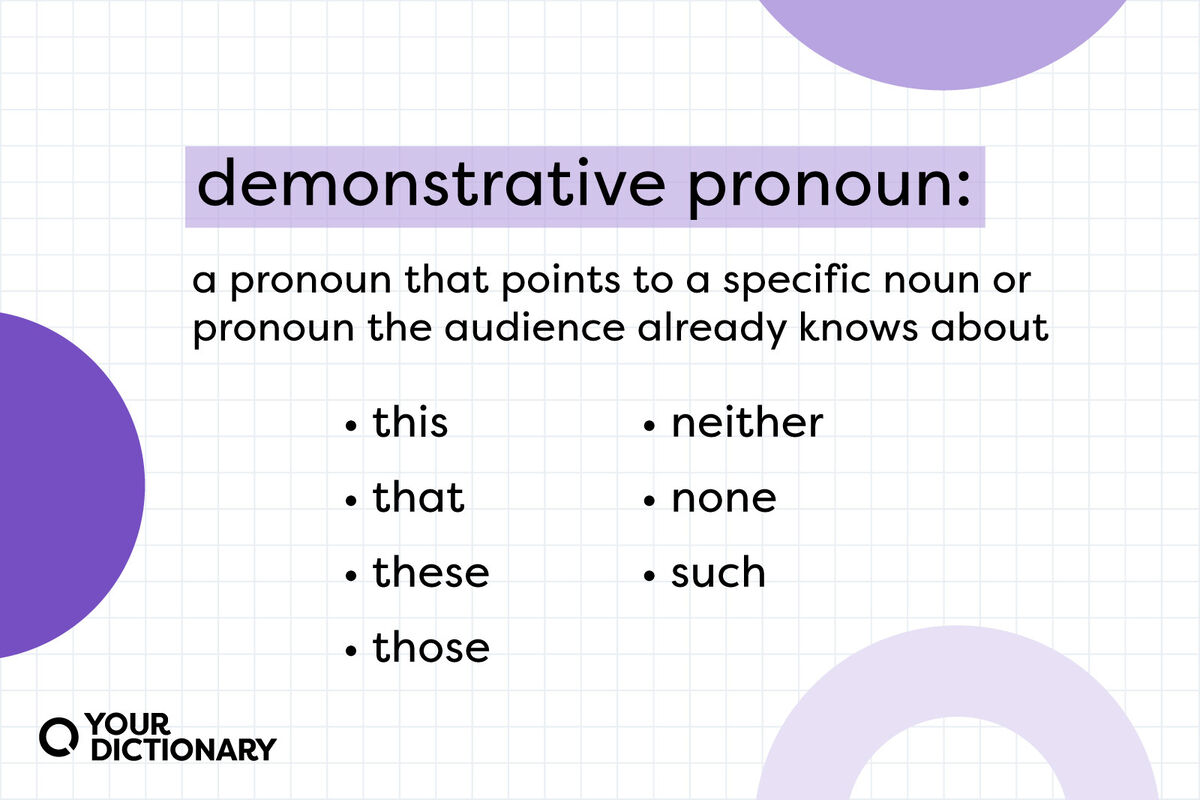 demonstrative pronoun:

a pronoun that points to a specific noun or pronoun the audience already knows about

• this
• that
• these
• those

• neither
• none
• such

YOUR DICTIONARY